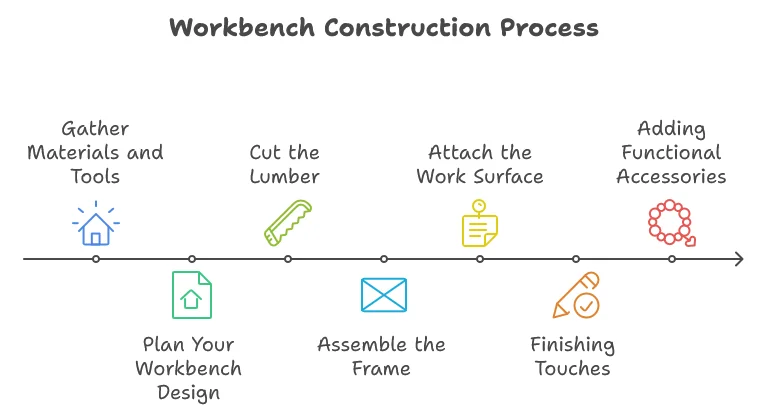 Workbench Construction Process

Gather Materials and Tools

Plan Your Workbench Design

Cut the Lumber

Assemble the Frame

Attach the Work Surface

Finishing Touches

Adding Functional Accessories